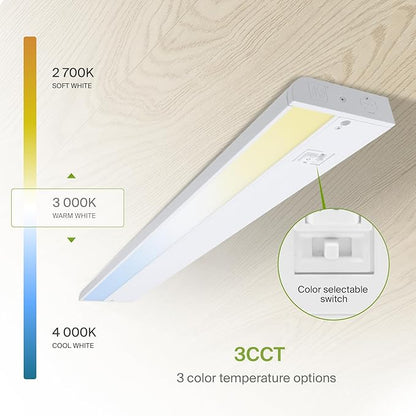 2 700K
SOFT WHITE

3 000K
WARM WHITE

4 000K
COOL WHITE

Color selectable switch

3CCT
3 color temperature options